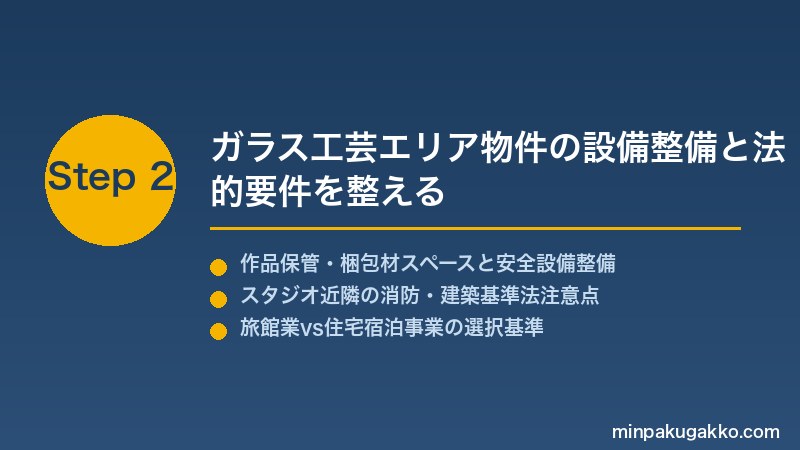 Step 2

ガラス工芸エリア物件の設備整備と法的要件を整える

作品保管・梱包材スペースと安全設備整備
スタジオ近隣の消防・建築基準法注意点
旅館業vs住宅宿泊事業の選択基準

minpakugakko.com